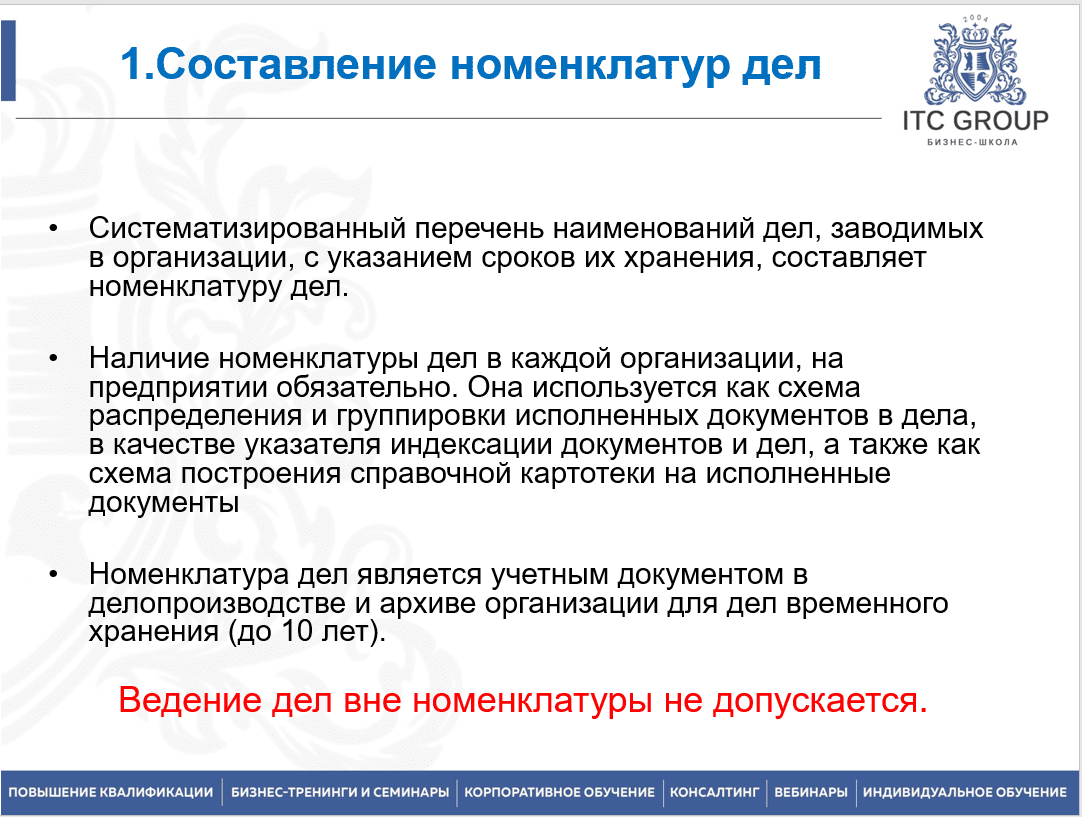 1.Составление номенклатур дел

2004
ITC GROUP
БИЗНЕС-ШКОЛА

• Систематизированный перечень наименований дел, заводимых в организации, с указанием сроков их хранения, составляет номенклатуру дел.

• Наличие номенклатуры дел в каждой организации, на предприятии обязательно. Она используется как схема распределения и группировки исполненных документов в дела, в качестве указателя индексации документов и дел, а также как схема построения справочной картотеки на исполненные документы

• Номенклатура дел является учетным документом в делопроизводстве и архиве организации для дел временного хранения (до 10 лет).

Ведение дел вне номенклатуры не допускается.

ПОВЫШЕНИЕ КВАЛИФИКАЦИИ | БИЗНЕС-ТРЕНИНГИ И СЕМИНАРЫ | КОРПОРАТИВНОЕ ОБУЧЕНИЕ | КОНСАЛТИНГ | ВЕБИНАРЫ | ИНДИВИДУАЛЬНОЕ ОБУЧЕНИЕ